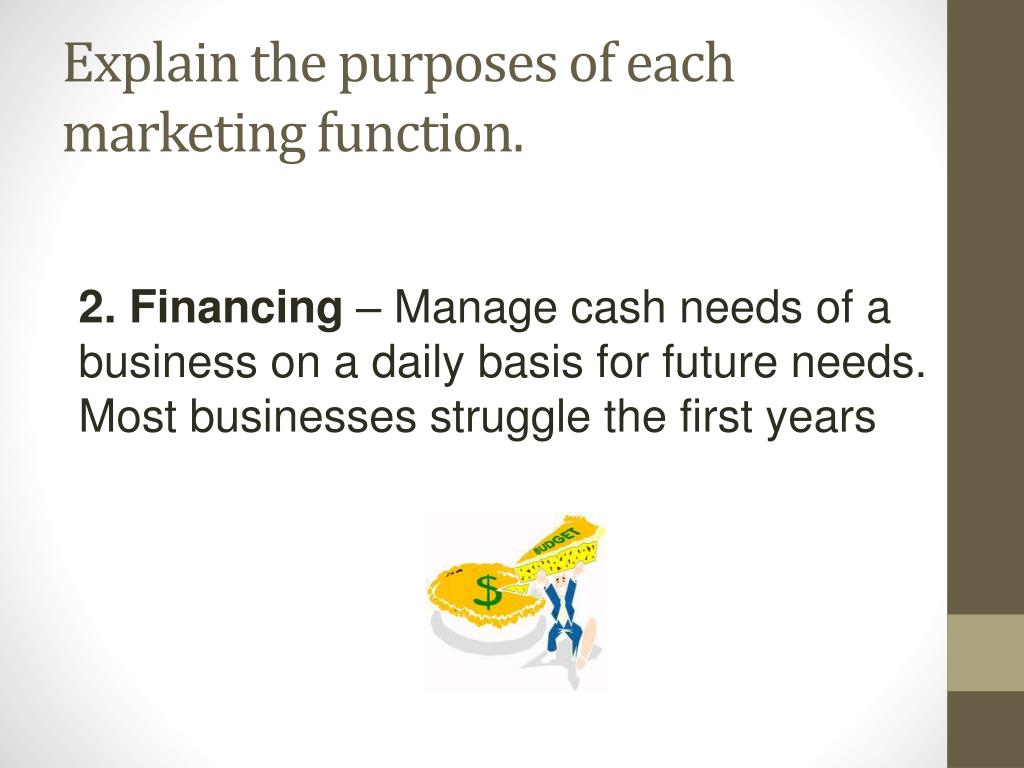 Explain the purposes of each marketing function.

2. Financing – Manage cash needs of a business on a daily basis for future needs. Most businesses struggle the first years

BUDGET

$